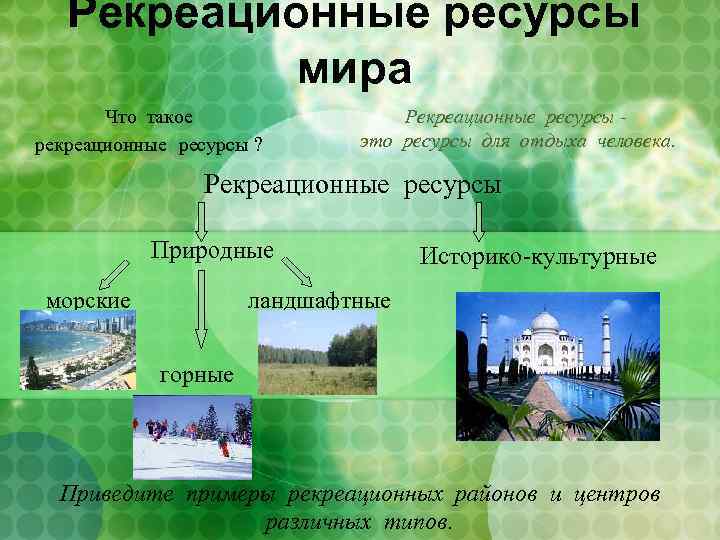 Рекреационные ресурсы мира

Что такое рекреационные ресурсы ?

Рекреационные ресурсы - это ресурсы для отдыха человека.

Рекреационные ресурсы

Природные

Историко-культурные

морские

ландшафтные

горные

Приведите примеры рекреационных районов и центров различных типов.